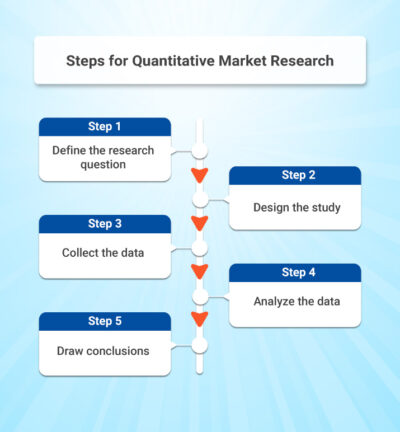 Steps for Quantitative Market Research

Step 1
Define the research question

Step 2
Design the study

Step 3
Collect the data

Step 4
Analyze the data

Step 5
Draw conclusions